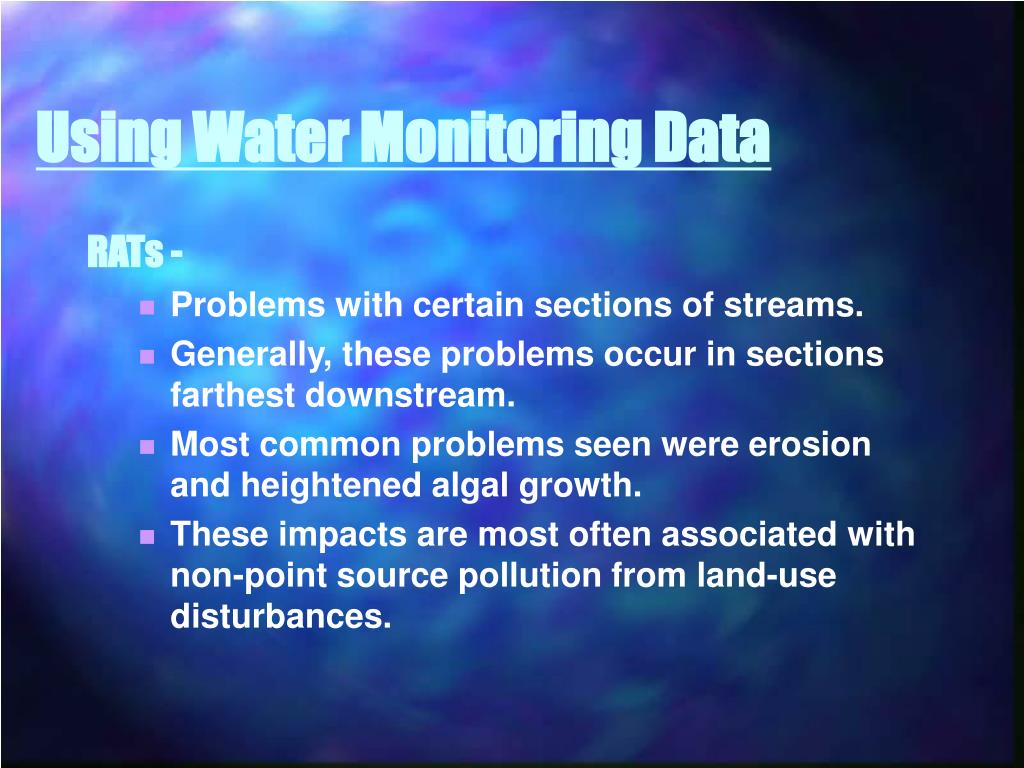 Using Water Monitoring Data

RATs -

- Problems with certain sections of streams.
- Generally, these problems occur in sections farthest downstream.
- Most common problems seen were erosion and heightened algal growth.
- These impacts are most often associated with non-point source pollution from land-use disturbances.